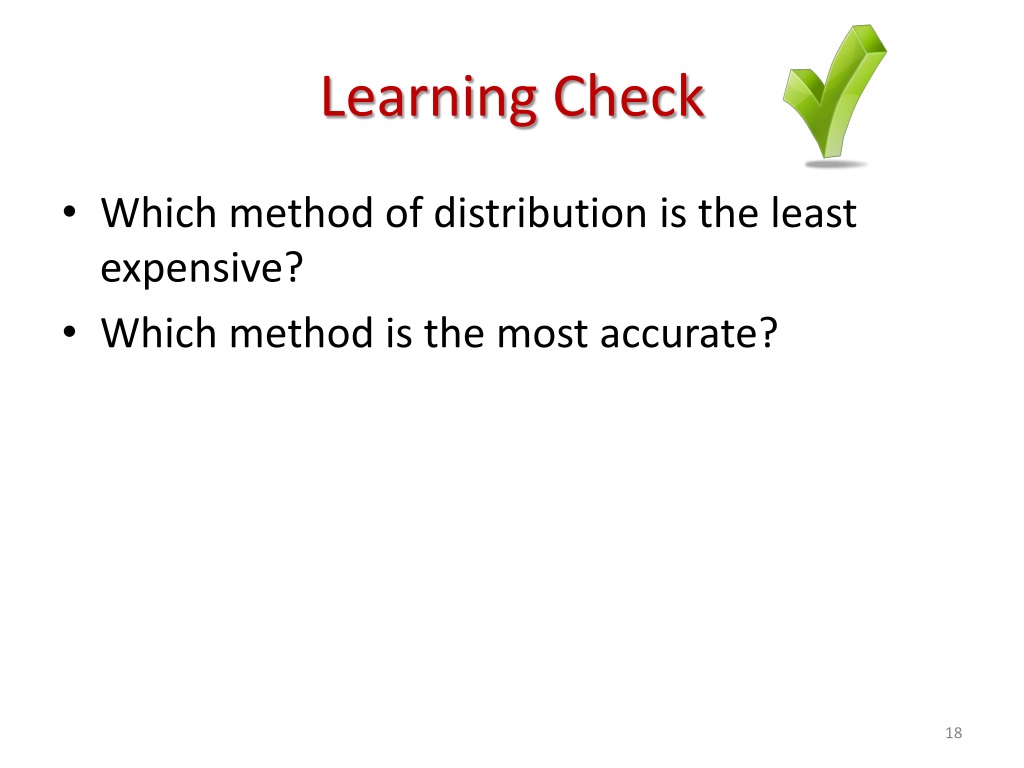 Learning Check

• Which method of distribution is the least expensive?
• Which method is the most accurate?

18